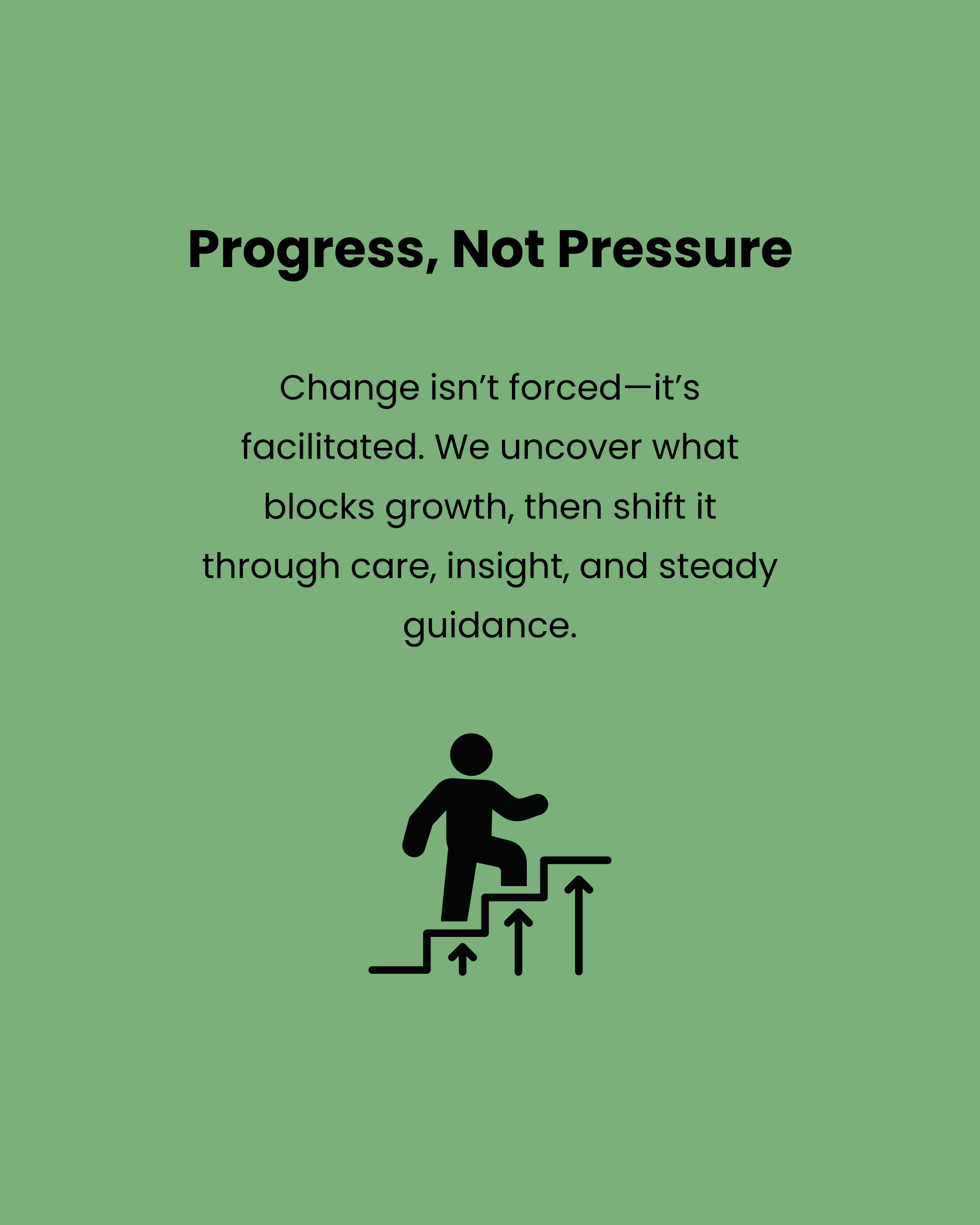 Progress, Not Pressure

Change isn’t forced—it’s facilitated. We uncover what blocks growth, then shift it through care, insight, and steady guidance.